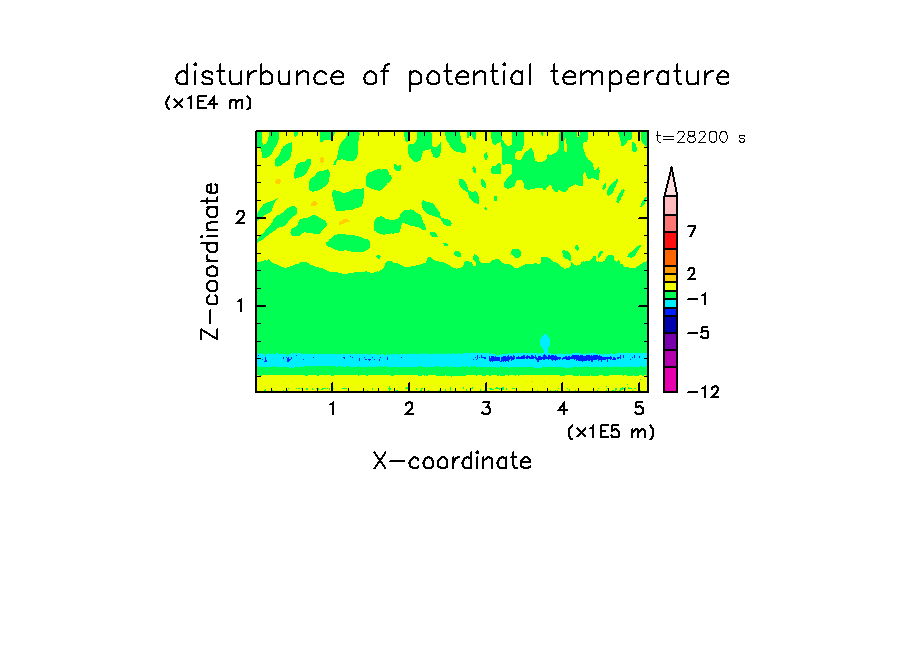 disturbunce of potential temperature

(x1E4 m)

t=28200 s

Z-coordinate

2

1

7

2

−1

−5

−12

1

2

3

4

5

(x1E5 m)

X-coordinate